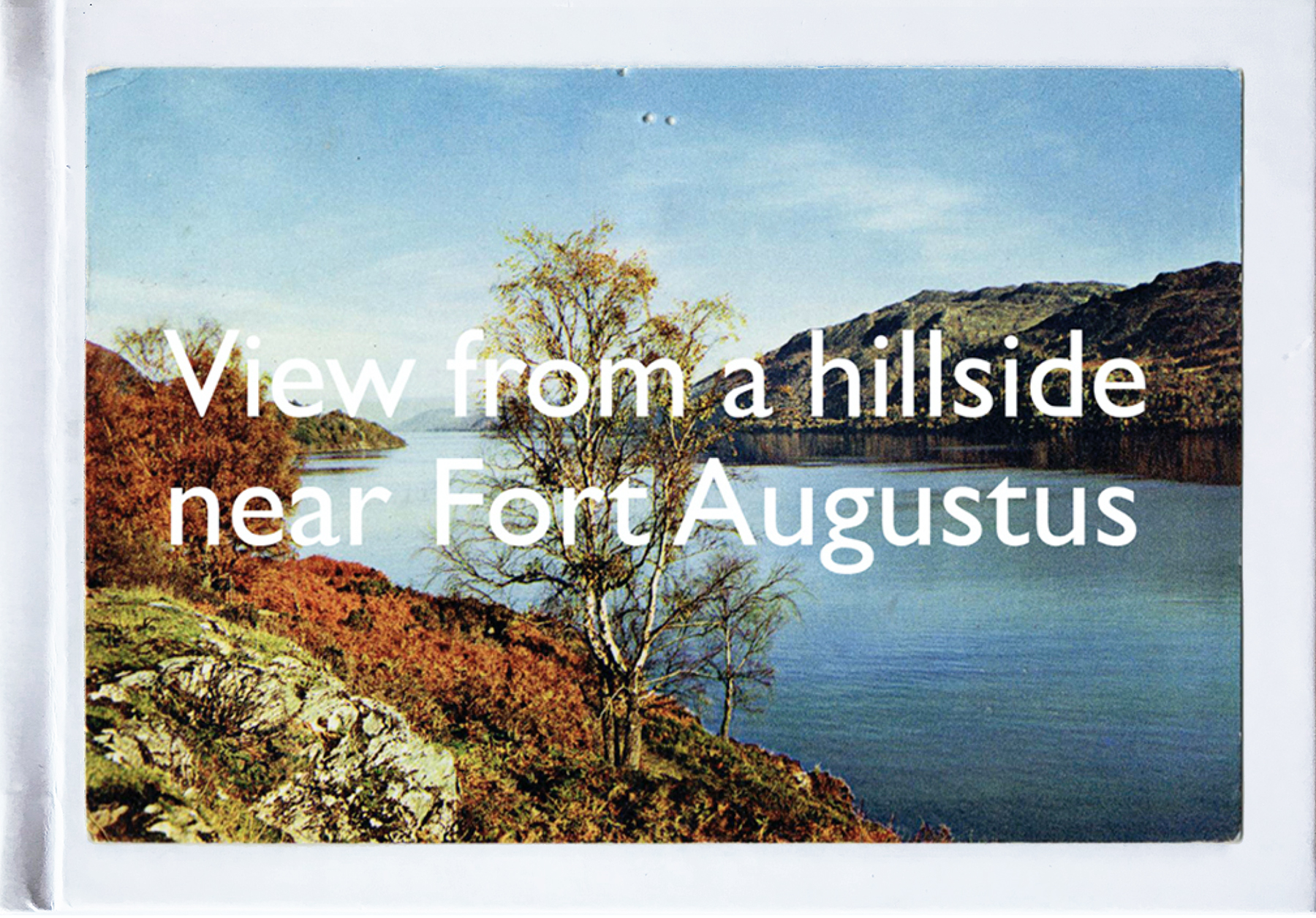 View from a hillside near Fort Augustus